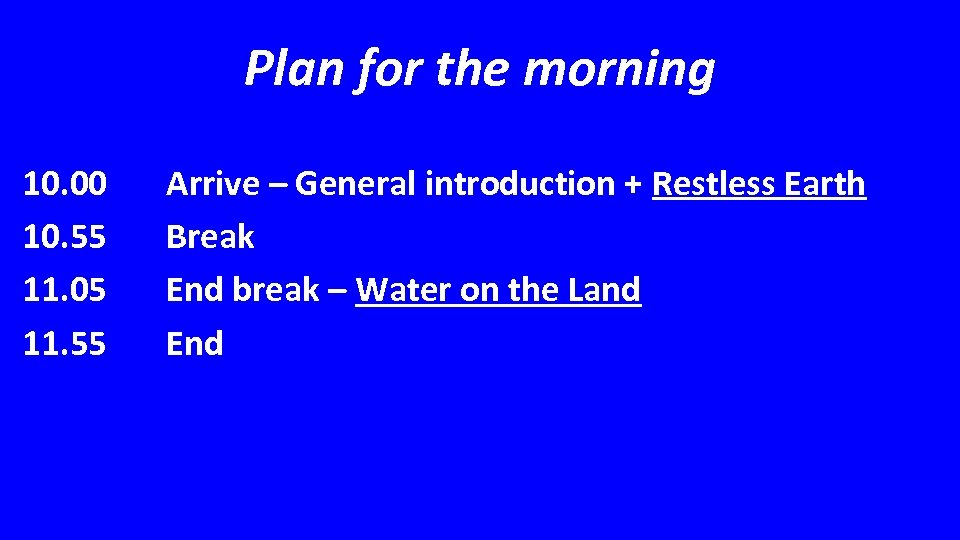 Plan for the morning

10.00 Arrive – General introduction + Restless Earth
10.55 Break
11.05 End break – Water on the Land
11.55 End